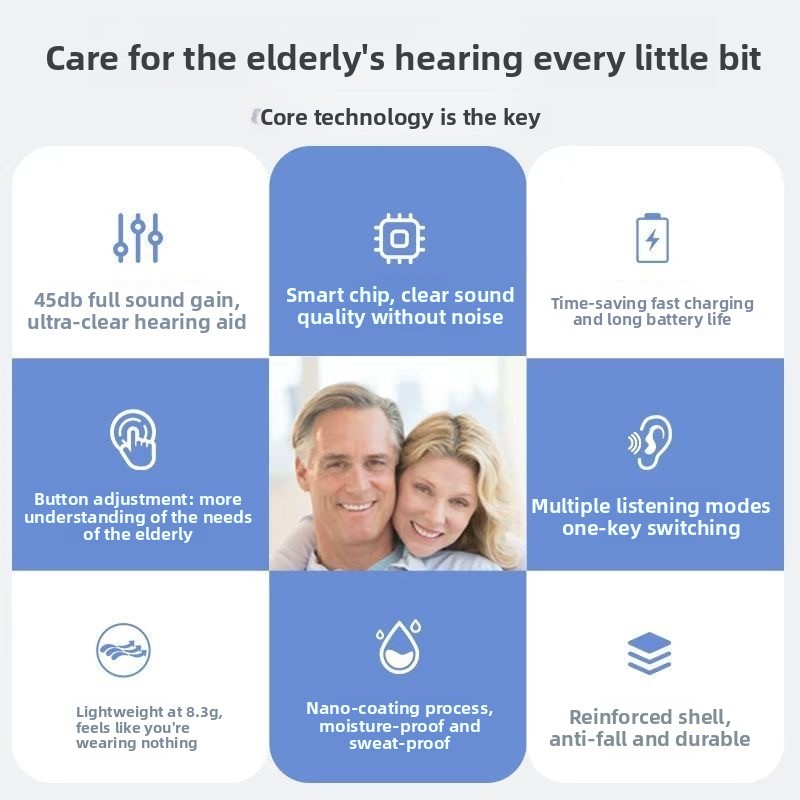 Care for the elderly's hearing every little bit

Core technology is the key

45db full sound gain, ultra-clear hearing aid

Smart chip, clear sound quality without noise

Time-saving fast charging and long battery life

Button adjustment: more understanding of the needs of the elderly

Multiple listening modes one-key switching

Lightweight at 8.3g, feels like you're wearing nothing

Nano-coating process, moisture-proof and sweat-proof

Reinforced shell, anti-fall and durable